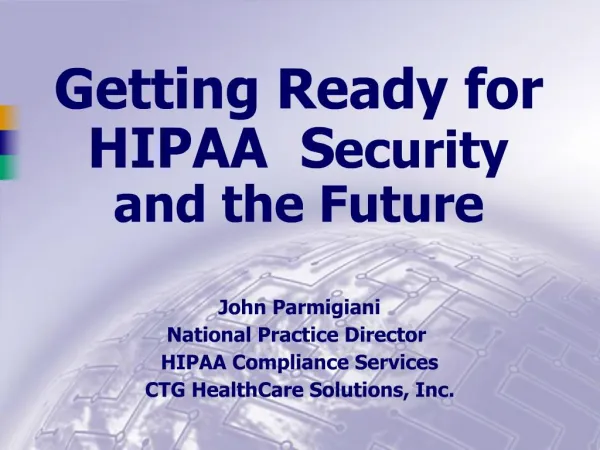 Getting Ready for HIPAA Security and the Future

John Parmigiani
National Practice Director
HIPAA Compliance Services
CTG HealthCare Solutions, Inc.